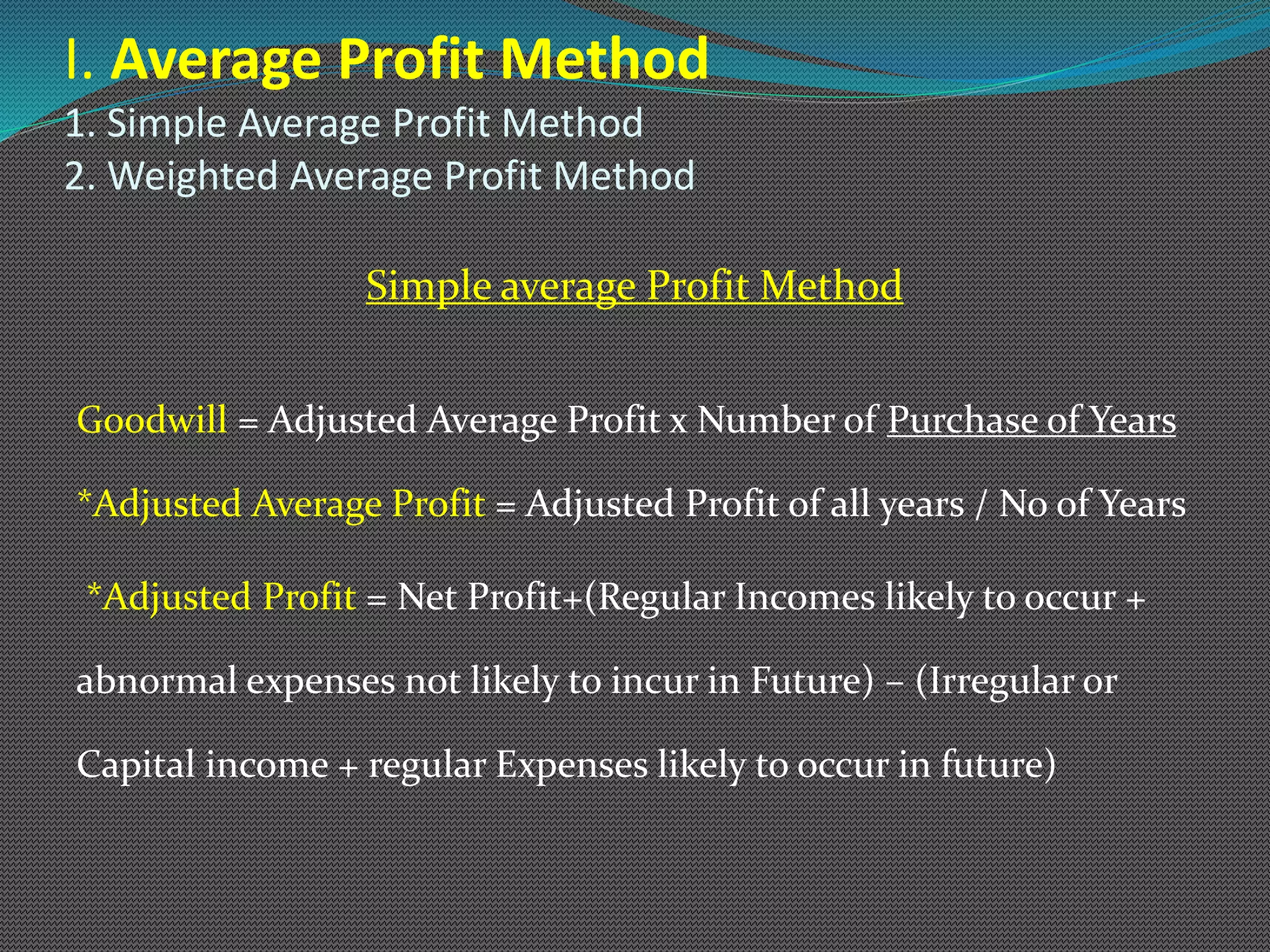 I. Average Profit Method
1. Simple Average Profit Method
2. Weighted Average Profit Method

Simple average Profit Method

Goodwill = Adjusted Average Profit x Number of Purchase of Years

*Adjusted Average Profit = Adjusted Profit of all years / No of Years

*Adjusted Profit = Net Profit+(Regular Incomes likely to occur + abnormal expenses not likely to incur in Future) – (Irregular or Capital income + regular Expenses likely to occur in future)